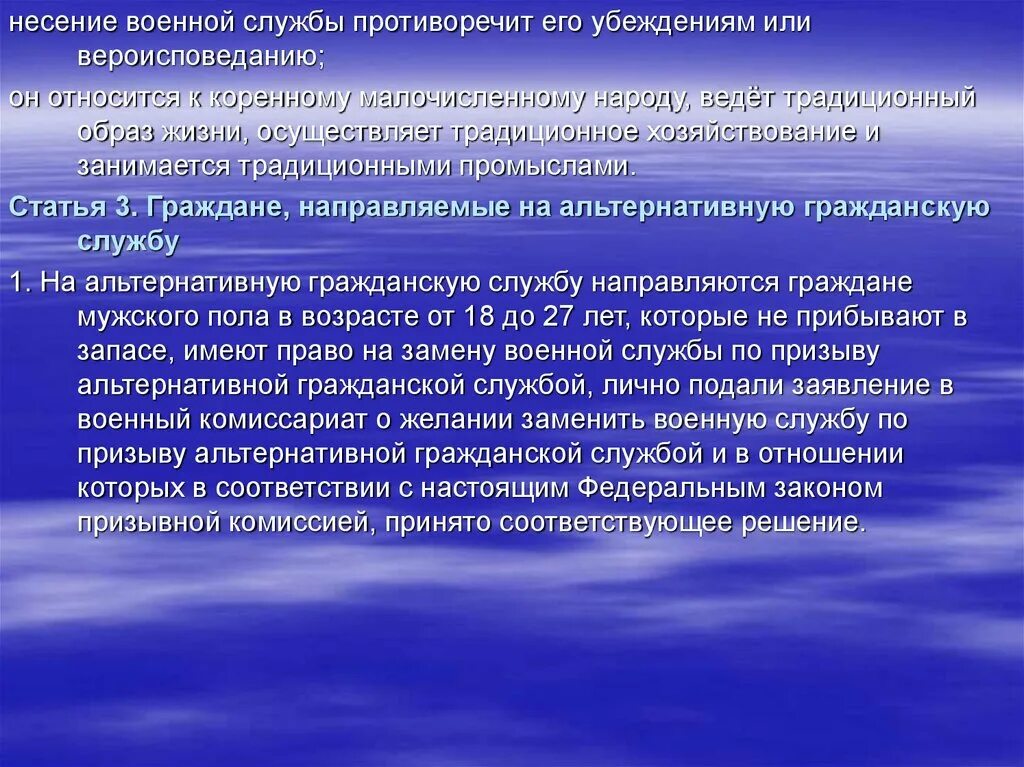 несение военной службы противоречит его убеждениям или вероисповеданию;

он относится к коренному малочисленному народу, ведёт традиционный образ жизни, осуществляет традиционное хозяйствование и занимается традиционными промыслами.

Статья 3. Граждане, направляемые на альтернативную гражданскую службу

1. На альтернативную гражданскую службу направляются граждане мужского пола в возрасте от 18 до 27 лет, которые не прибывают в запасе, имеют право на замену военной службы по призыву альтернативной гражданской службой, лично подали заявление в военный комиссариат о желании заменить военную службу по призыву альтернативной гражданской службой и в отношении которых в соответствии с настоящим Федеральным законом призывной комиссией, принято соответствующее решение.